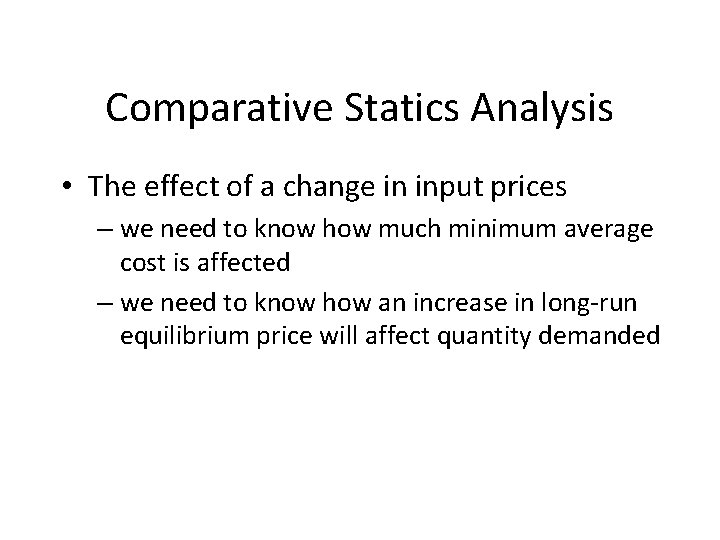 Comparative Statics Analysis

• The effect of a change in input prices

– we need to know how much minimum average cost is affected

– we need to know how an increase in long-run equilibrium price will affect quantity demanded